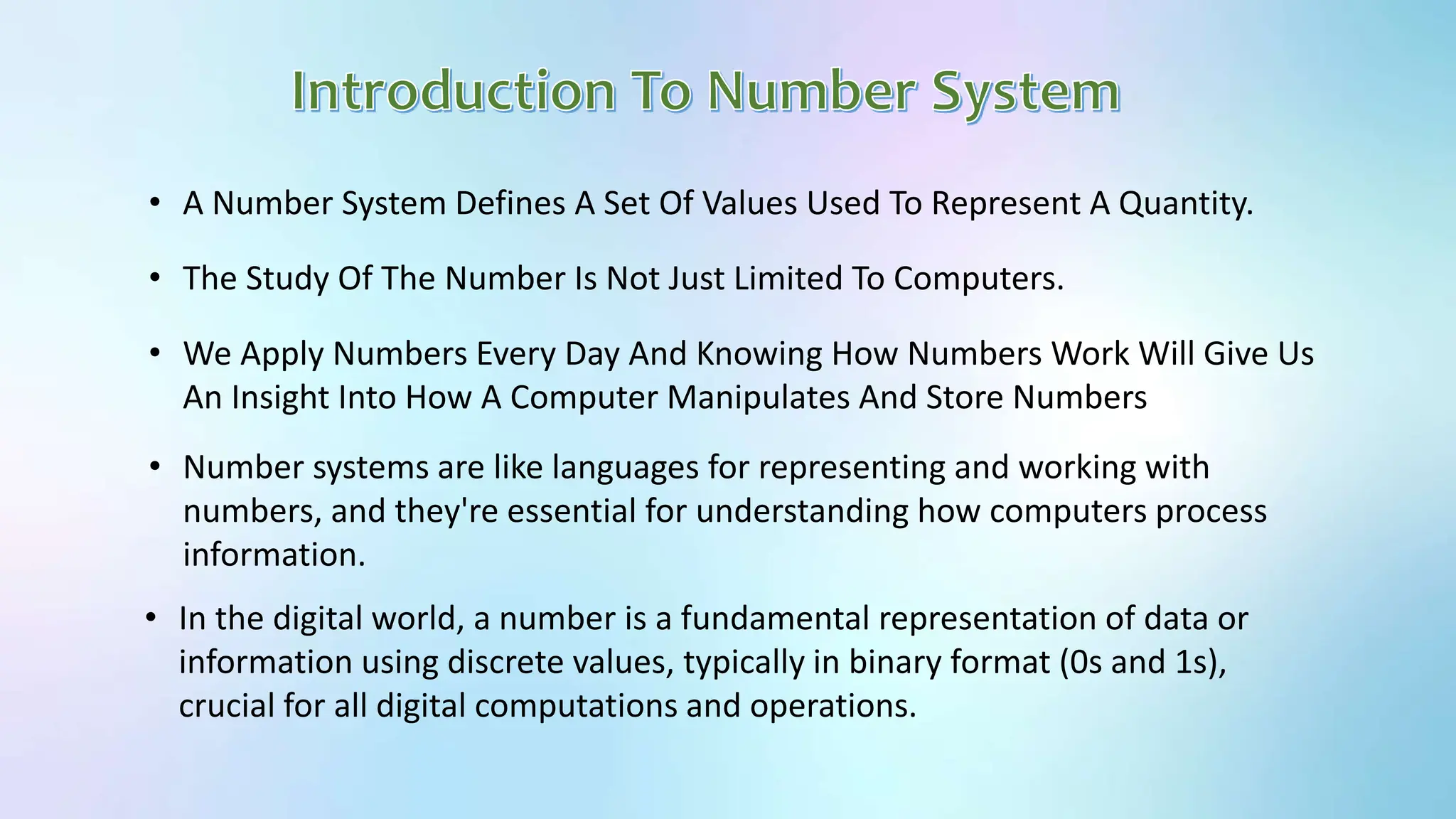 Introduction To Number System

• A Number System Defines A Set Of Values Used To Represent A Quantity.

• The Study Of The Number Is Not Just Limited To Computers.

• We Apply Numbers Every Day And Knowing How Numbers Work Will Give Us An Insight Into How A Computer Manipulates And Store Numbers

• Number systems are like languages for representing and working with numbers, and they're essential for understanding how computers process information.

• In the digital world, a number is a fundamental representation of data or information using discrete values, typically in binary format (0s and 1s), crucial for all digital computations and operations.